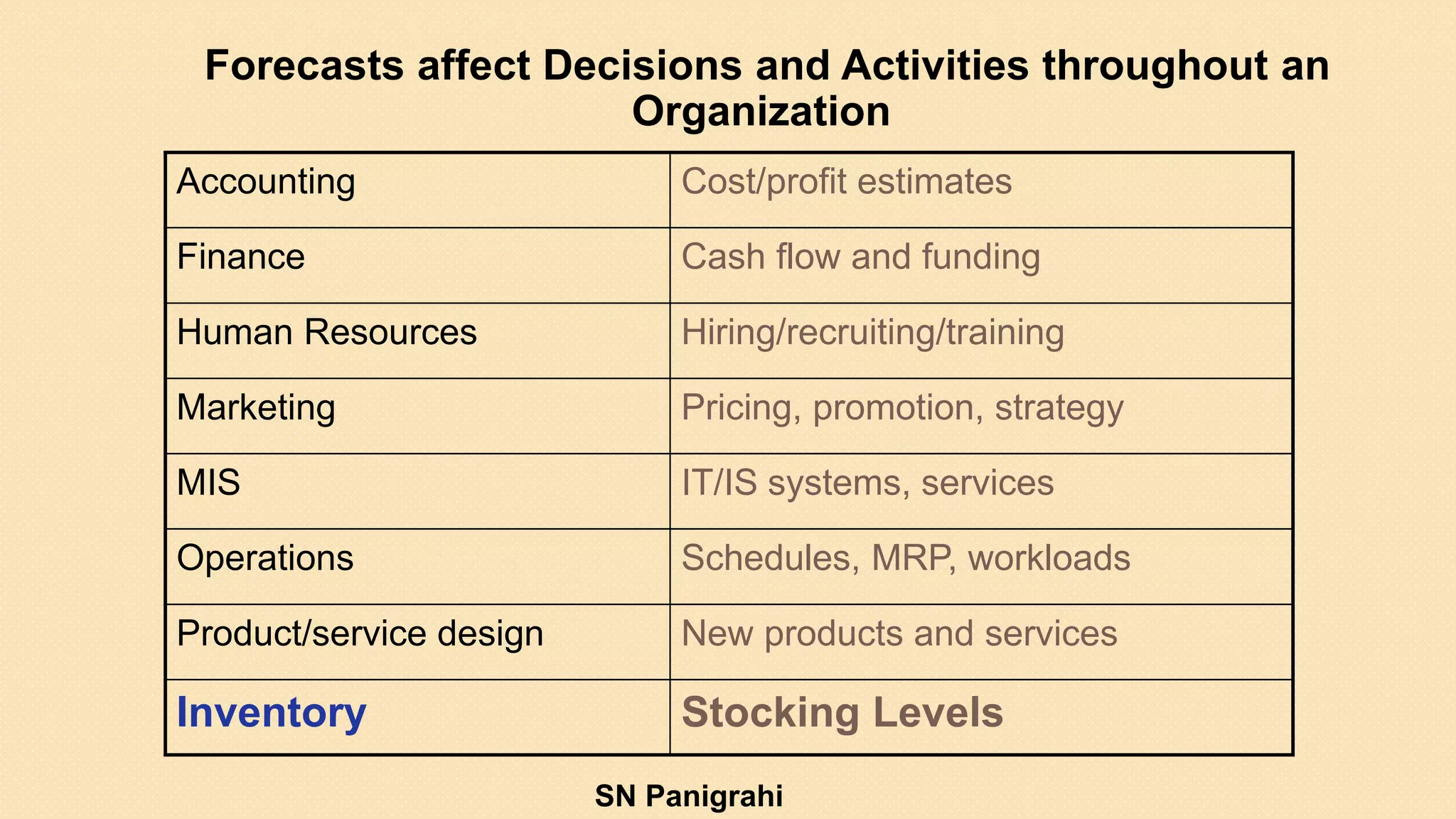 Forecasts affect Decisions and Activities throughout an Organization

| Accounting | Cost/profit estimates |
|---|---|
| Finance | Cash flow and funding |
| Human Resources | Hiring/recruiting/training |
| Marketing | Pricing, promotion, strategy |
| MIS | IT/IS systems, services |
| Operations | Schedules, MRP, workloads |
| Product/service design | New products and services |
| Inventory | Stocking Levels |

SN Panigrahi